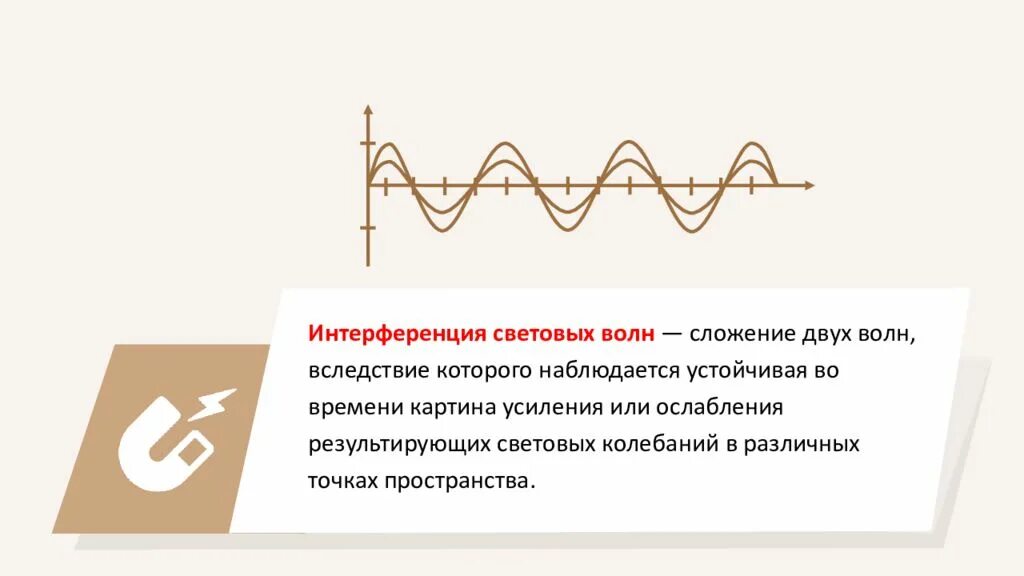 Интерференция световых волн — сложение двух волн, вследствие которого наблюдается устойчивая во времени картина усиления или ослабления результирующих световых колебаний в различных точках пространства.